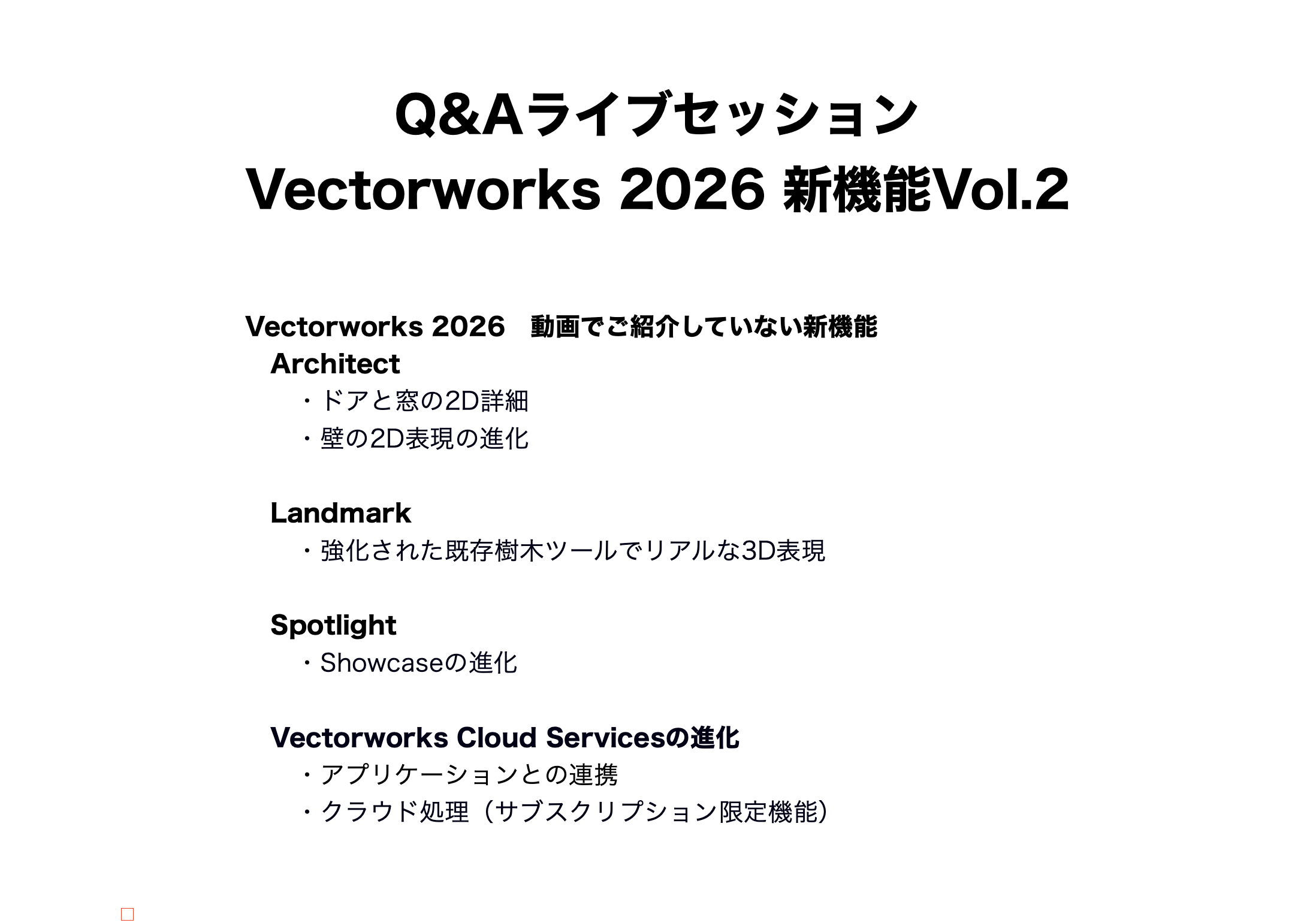 Q&Aライブセッション
Vectorworks 2026 新機能Vol.2

Vectorworks 2026　動画でご紹介していない新機能

Architect
・ドアと窓の2D詳細
・壁の2D表現の進化

Landmark
・強化された既存樹木ツールでリアルな3D表現

Spotlight
・Showcaseの進化

Vectorworks Cloud Servicesの進化
・アプリケーションとの連携
・クラウド処理（サブスクリプション限定機能）